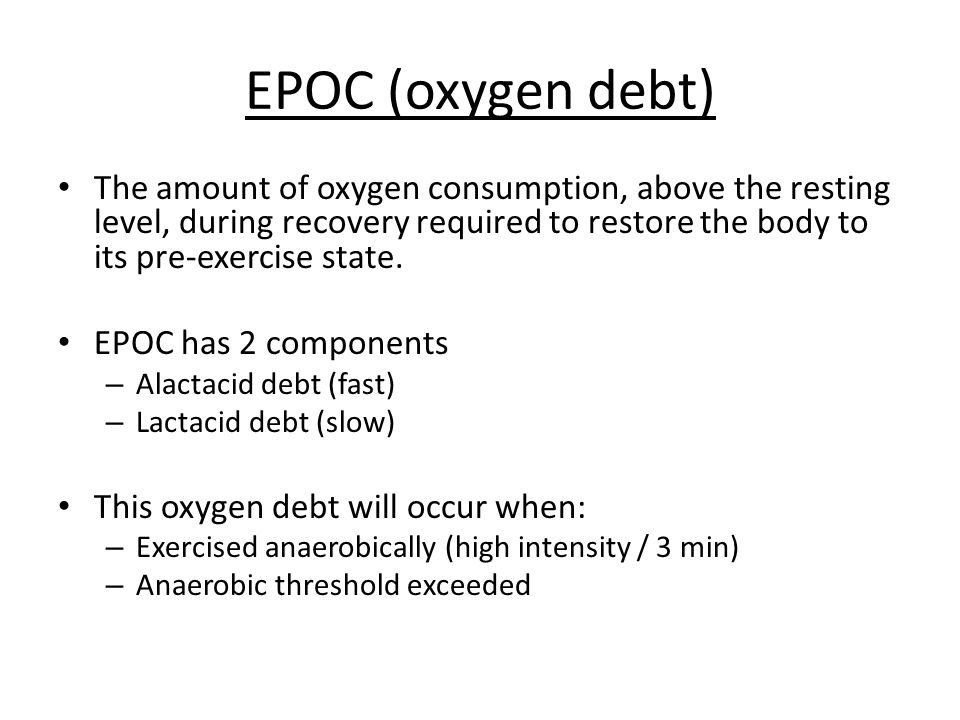 EPOC (oxygen debt)

• The amount of oxygen consumption, above the resting level, during recovery required to restore the body to its pre-exercise state.

• EPOC has 2 components
– Alactacid debt (fast)
– Lactacid debt (slow)

• This oxygen debt will occur when:
– Exercised anaerobically (high intensity / 3 min)
– Anaerobic threshold exceeded